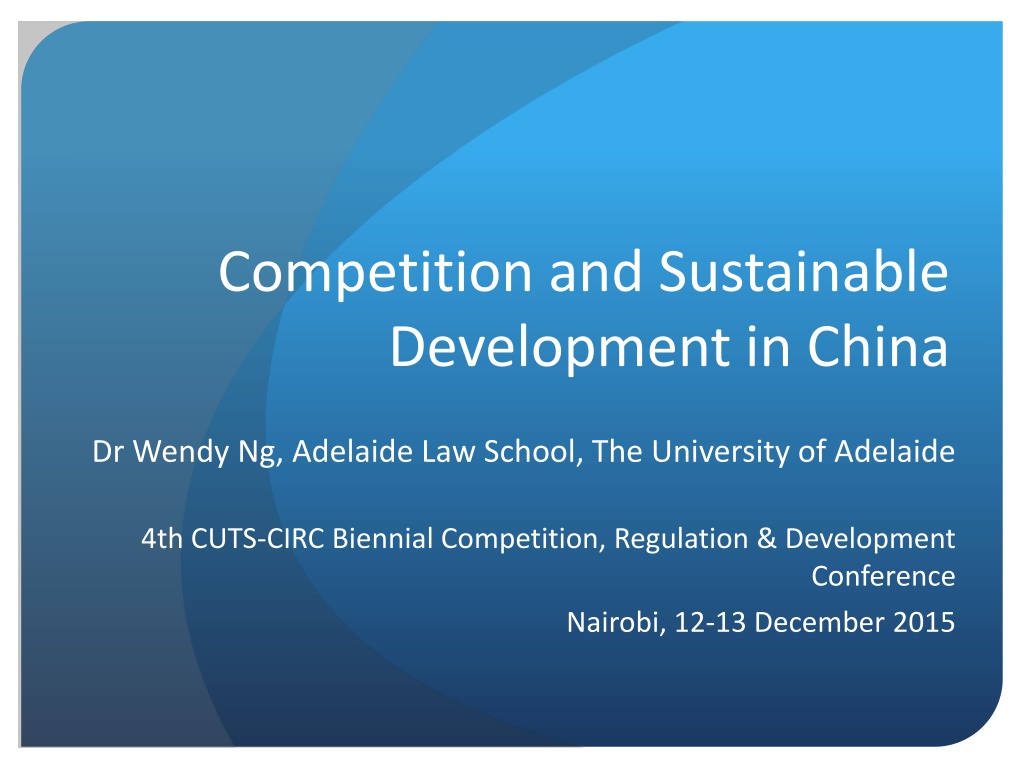 Competition and Sustainable Development in China

Dr Wendy Ng, Adelaide Law School, The University of Adelaide

4th CUTS-CIRC Biennial Competition, Regulation & Development Conference

Nairobi, 12-13 December 2015